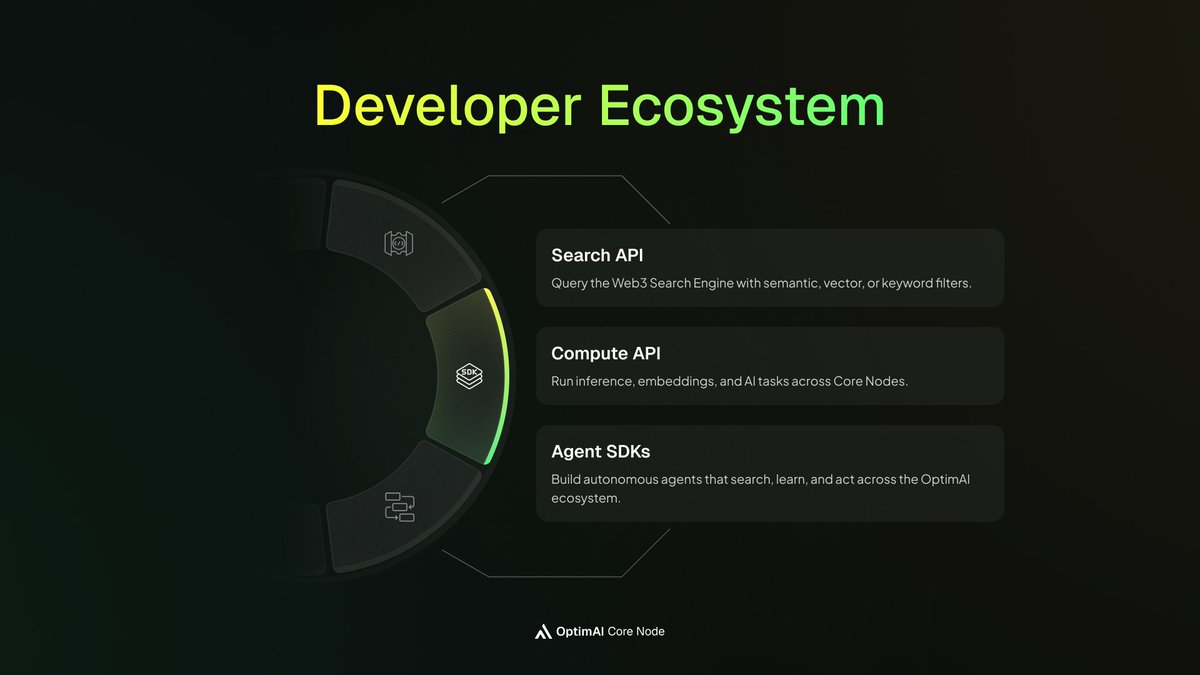 Developer Ecosystem

SDK

Search API

Query the Web3 Search Engine with semantic, vector, or keyword filters.

Compute API

Run inference, embeddings, and AI tasks across Core Nodes.

Agent SDKs

Build autonomous agents that search, learn, and act across the OptimAI ecosystem.

OptimAI Core Node